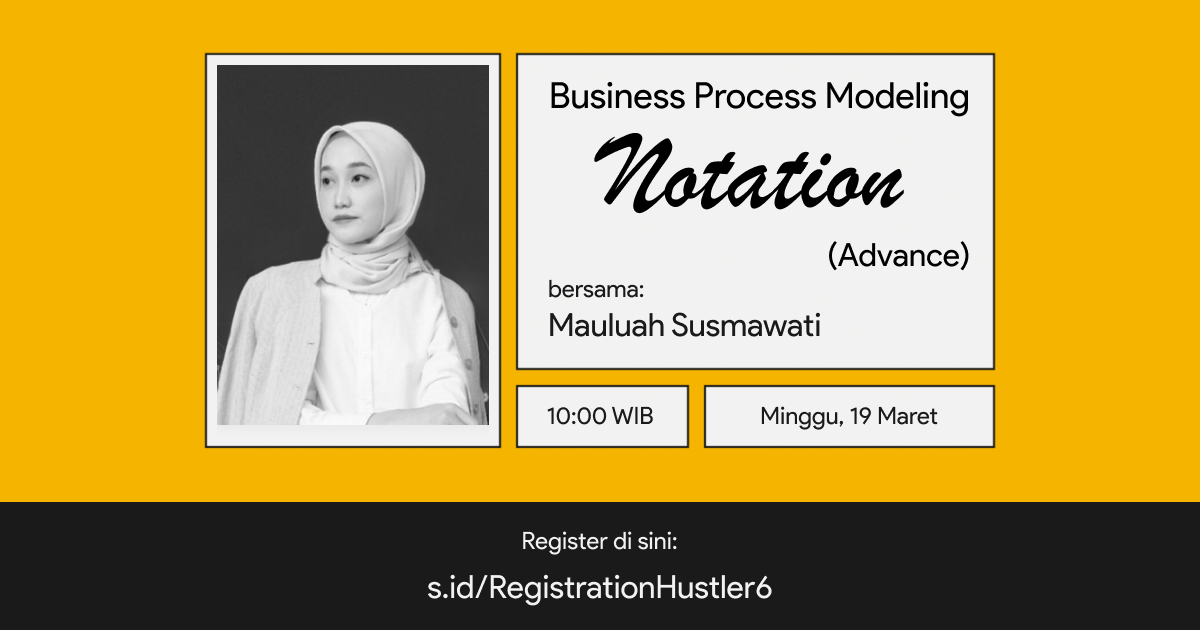 Business Process Modeling
Notation
(Advance)
bersama:
Mauluah Susmawati

10:00 WIB

Minggu, 19 Maret

Register di sini:
s.id/RegistrationHustler6